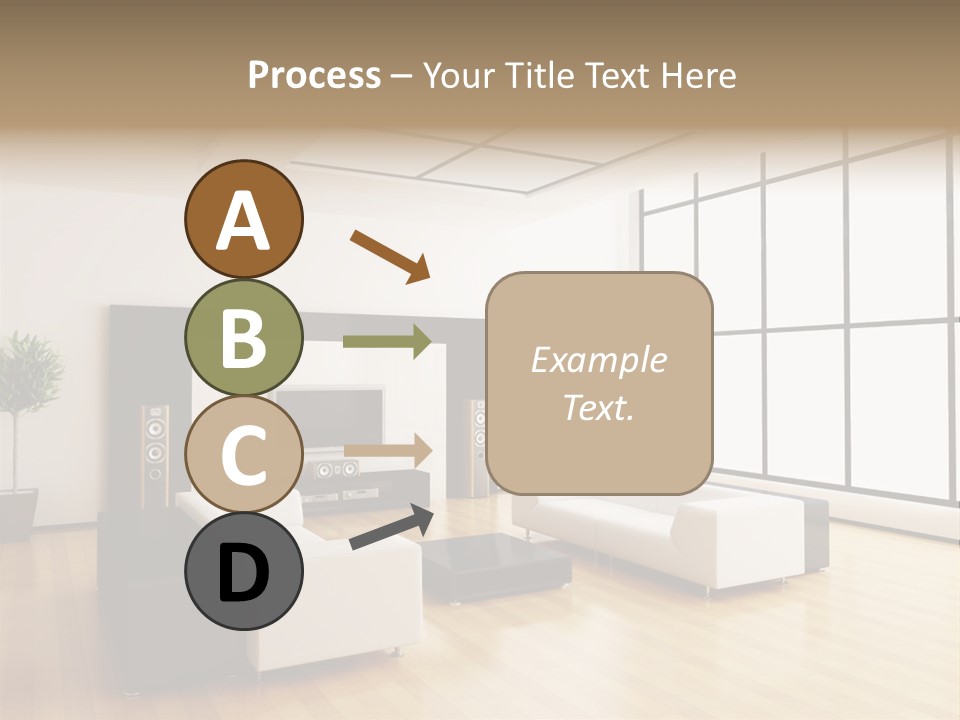 Process – Your Title Text Here

A

B

C

D

Example Text.